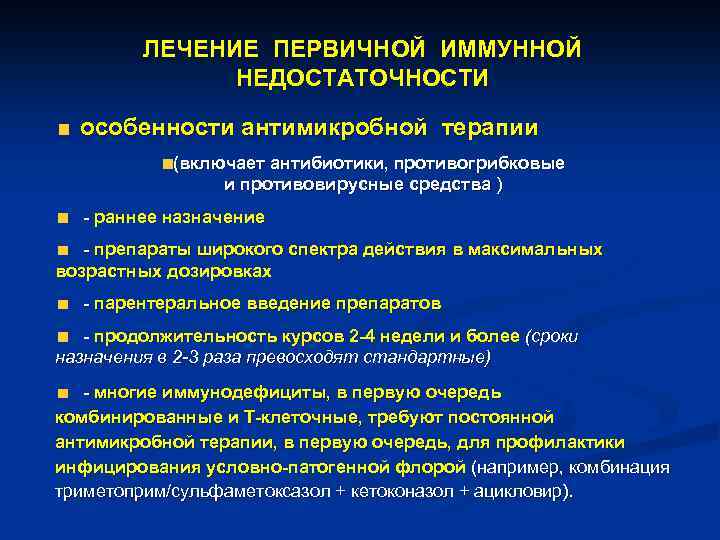 ЛЕЧЕНИЕ ПЕРВИЧНОЙ ИММУННОЙ НЕДОСТАТОЧНОСТИ

■ особенности антимикробной терапии

■(включает антибиотики, противогрибковые и противовирусные средства )

■ - раннее назначение

■ - препараты широкого спектра действия в максимальных возрастных дозировках

■ - парентеральное введение препаратов

■ - продолжительность курсов 2-4 недели и более (сроки назначения в 2-3 раза превосходят стандартные)

■ - многие иммунодефициты, в первую очередь комбинированные и Т-клеточные, требуют постоянной антимикробной терапии, в первую очередь, для профилактики инфицирования условно-патогенной флорой (например, комбинация триметоприм/сульфаметоксазол + кетоконазол + ацикловир).